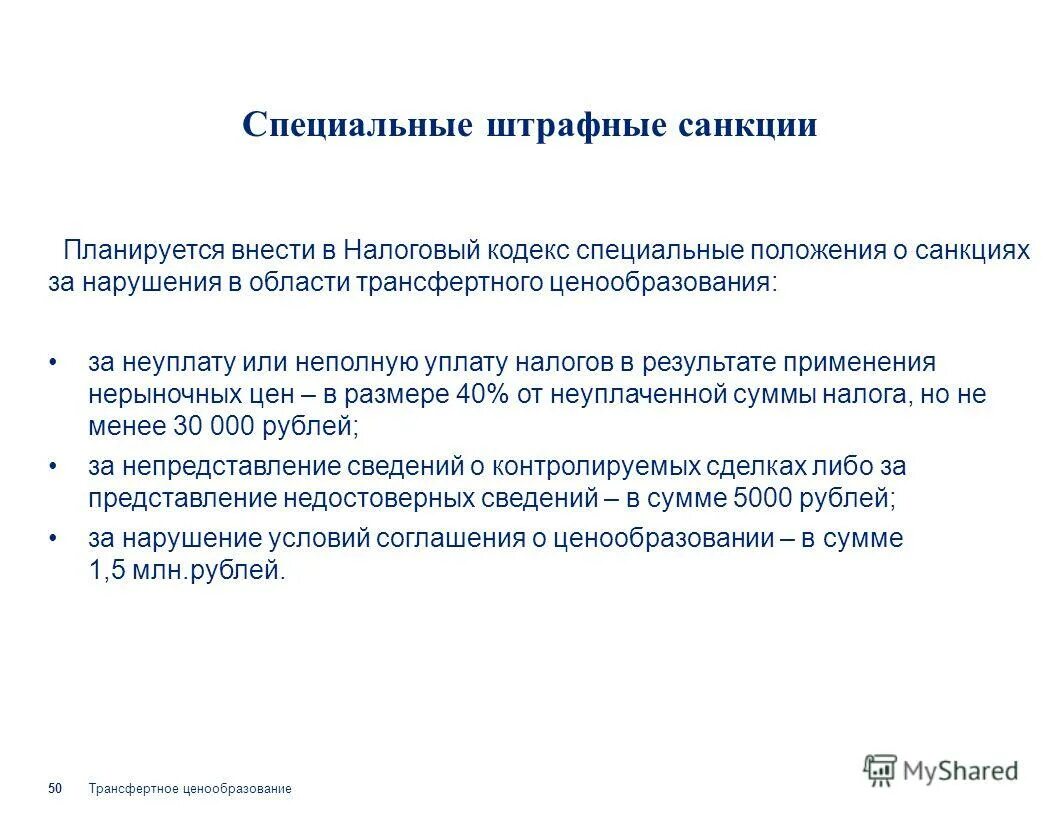 Специальные штрафные санкции

Планируется внести в Налоговый кодекс специальные положения о санкциях за нарушения в области трансфертного ценообразования:

• за неуплату или неполную уплату налогов в результате применения нерыночных цен – в размере 40% от неуплаченной суммы налога, но не менее 30 000 рублей;
• за непредставление сведений о контролируемых сделках либо за представление недостоверных сведений – в сумме 5000 рублей;
• за нарушение условий соглашения о ценообразовании – в сумме 1,5 млн.рублей.

50 Трансфертное ценообразование

MyShared